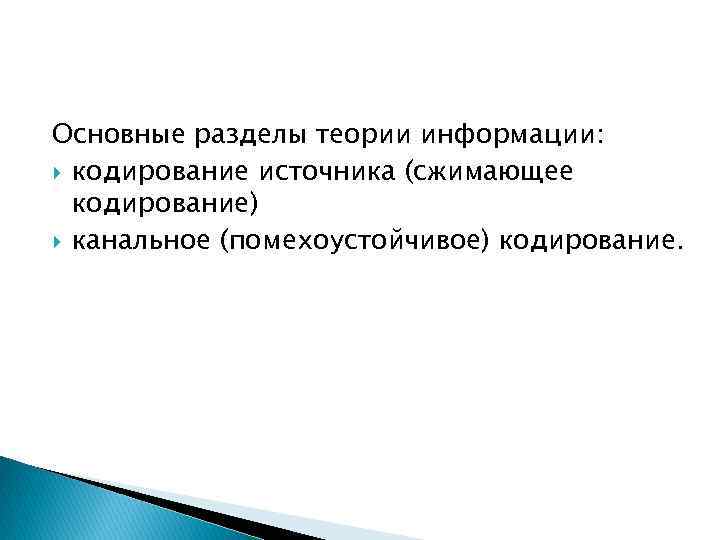 Основные разделы теории информации:

кодирование источника (сжимающее кодирование)

канальное (помехоустойчивое) кодирование.